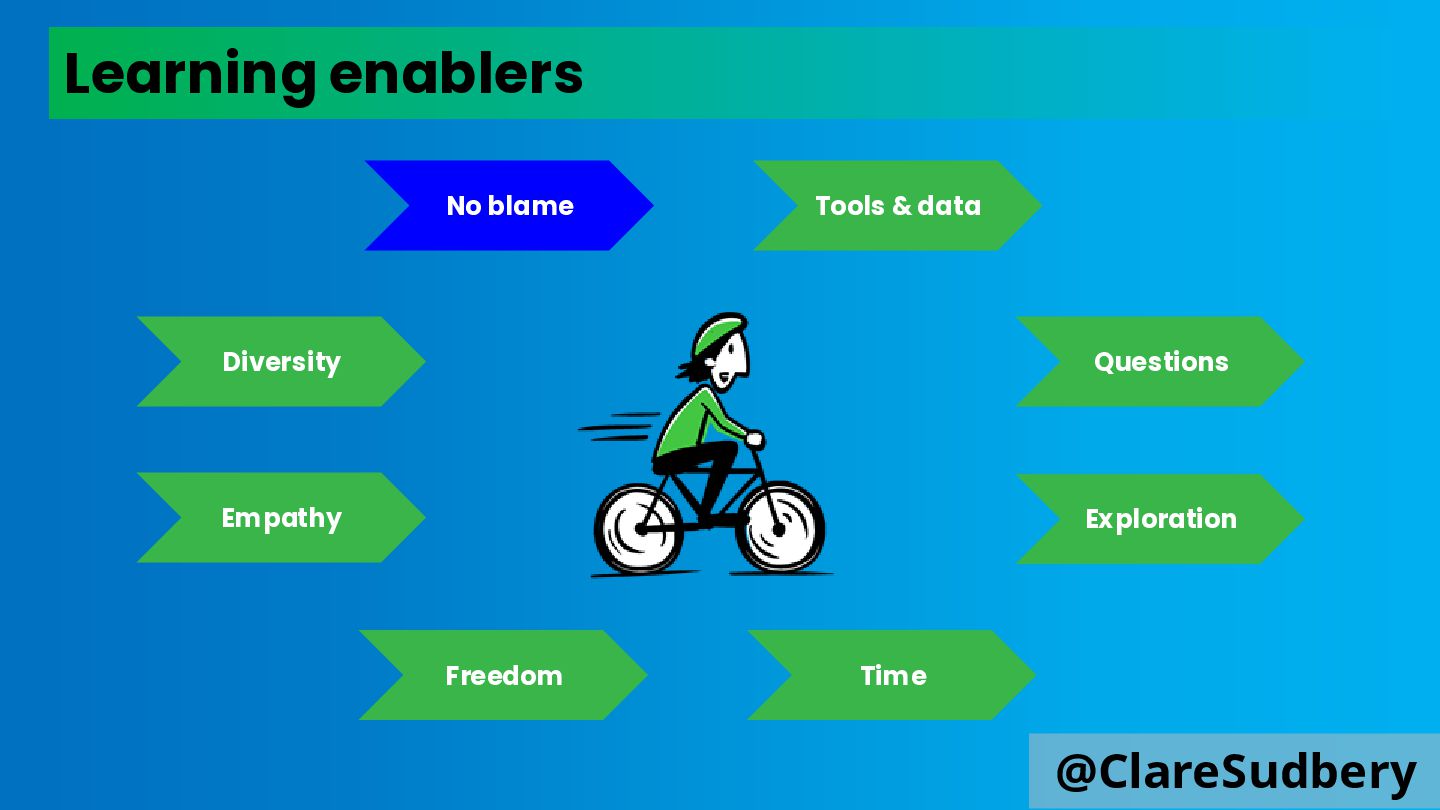 Learning enablers

No blame

Tools & data

Diversity

Questions

Empathy

Exploration

Freedom

Time

@ClareSudbery